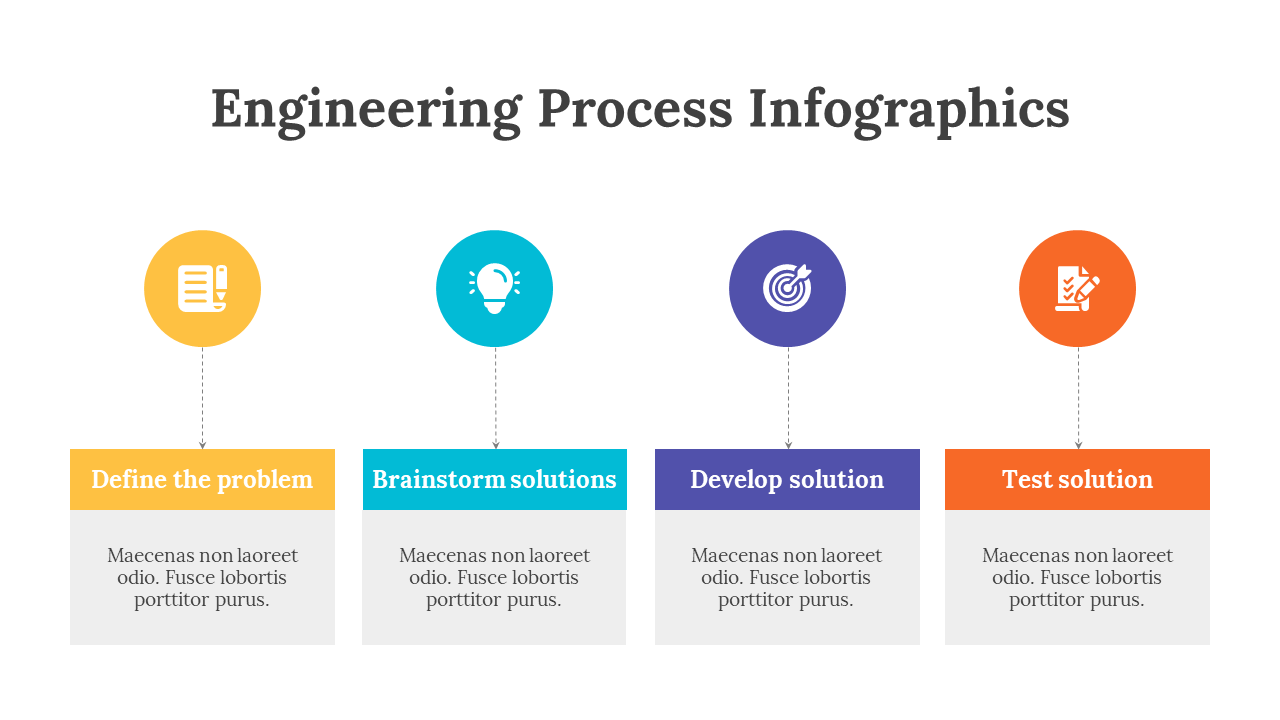 Engineering Process Infographics

Define the problem

Maecenas non laoreet odio. Fusce lobortis porttitor purus.

Brainstorm solutions

Maecenas non laoreet odio. Fusce lobortis porttitor purus.

Develop solution

Maecenas non laoreet odio. Fusce lobortis porttitor purus.

Test solution

Maecenas non laoreet odio. Fusce lobortis porttitor purus.